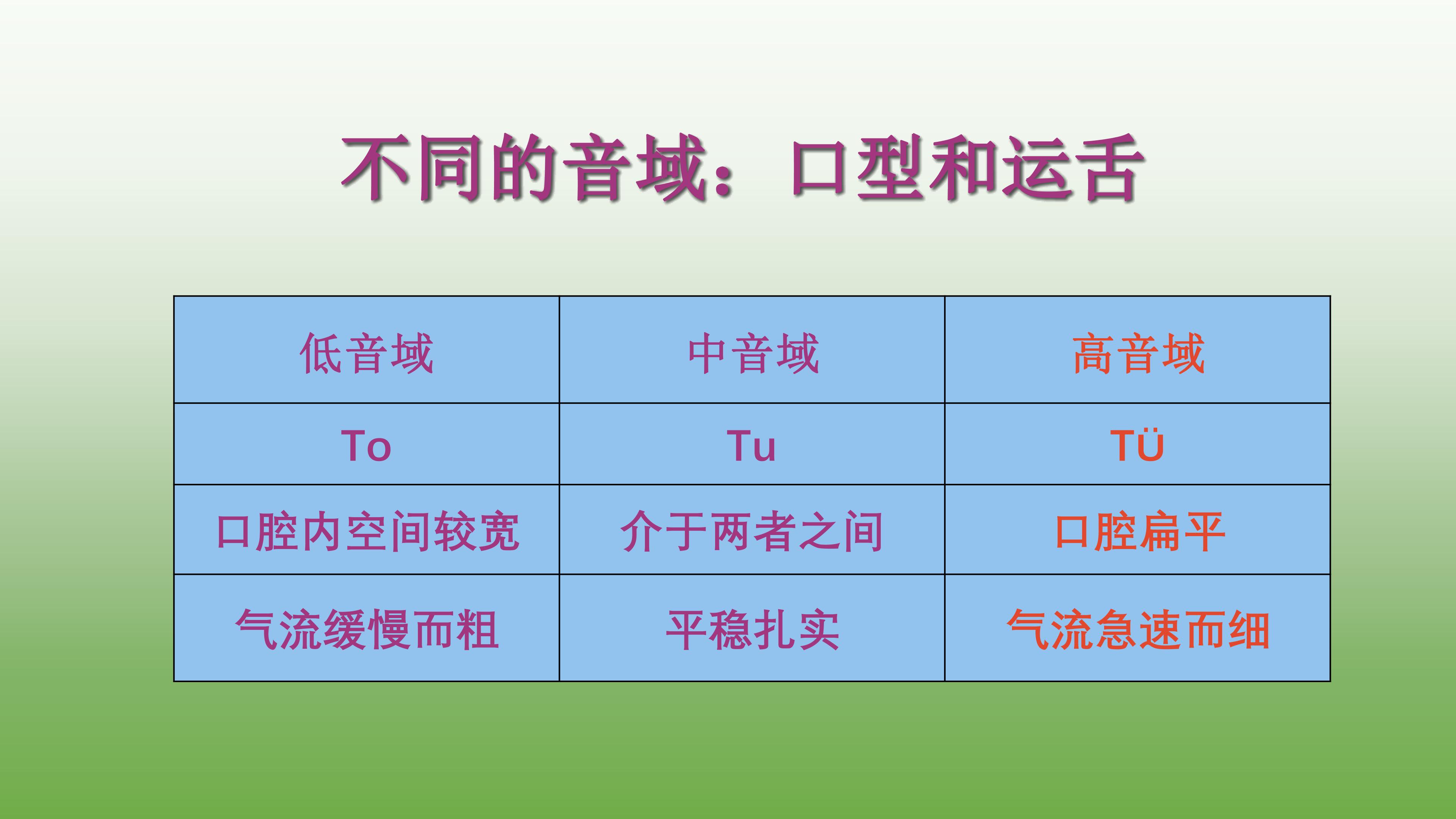 不同的音域：口型和运舌

| 低音域 | 中音域 | 高音域 |
|---|---|---|
| To | Tu | TÜ |
| 口腔内空间较宽 | 介于两者之间 | 口腔扁平 |
| 气流缓慢而粗 | 平稳扎实 | 气流急速而细 |